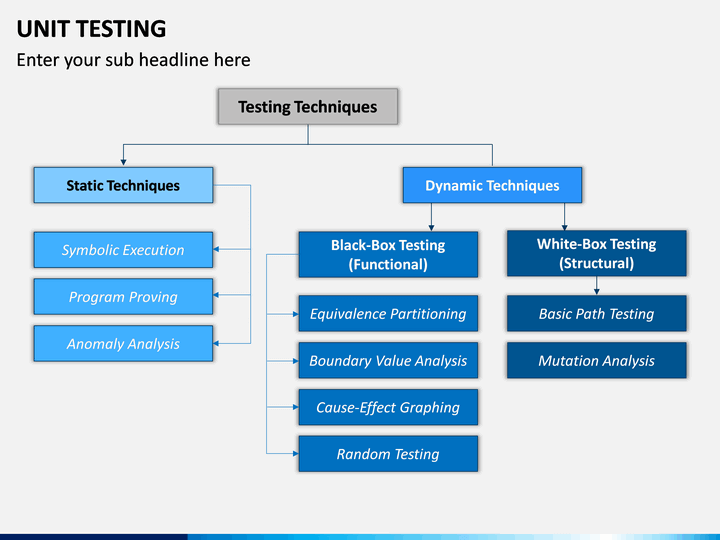 UNIT TESTING

Enter your sub headline here

Testing Techniques

Static Techniques

Symbolic Execution

Program Proving

Anomaly Analysis

Dynamic Techniques

Black-Box Testing (Functional)

Equivalence Partitioning

Boundary Value Analysis

Cause-Effect Graphing

Random Testing

White-Box Testing (Structural)

Basic Path Testing

Mutation Analysis